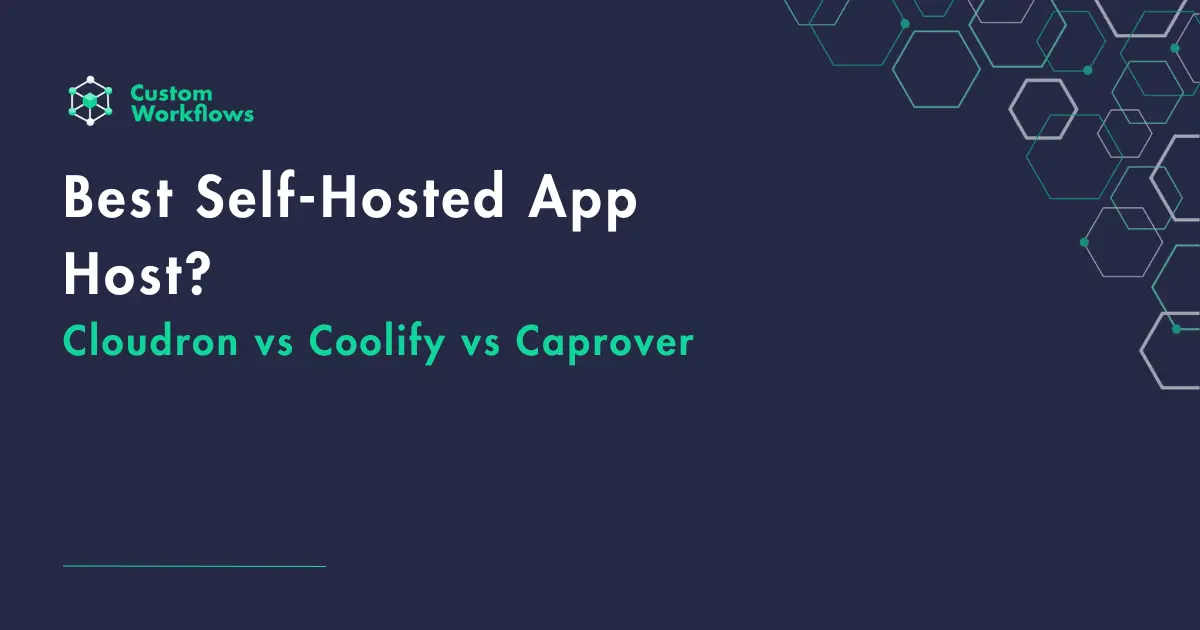 Custom Workflows

Best Self-Hosted App Host?

Cloudron vs Coolify vs Caprover